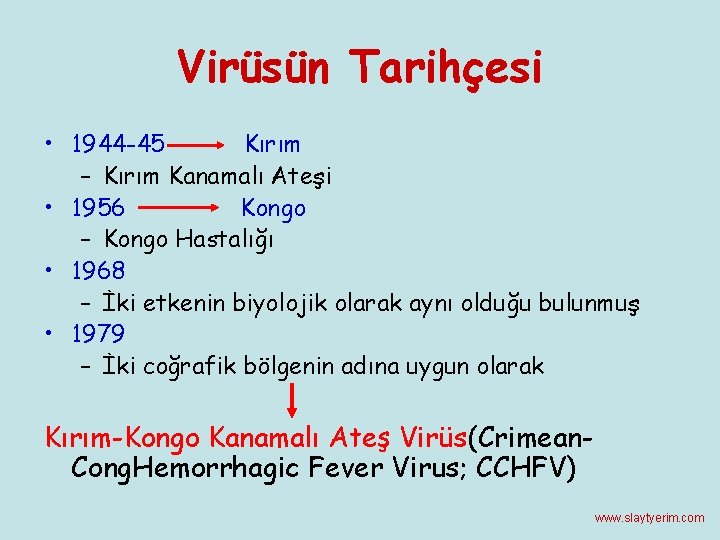 Virüsün Tarihçesi

• 1944-45 Kırım
– Kırım Kanamalı Ateşi
• 1956 Kongo
– Kongo Hastalığı
• 1968
– İki etkenin biyolojik olarak aynı olduğu bulunmuş
• 1979
– İki coğrafik bölgenin adına uygun olarak

Kırım-Kongo Kanamalı Ateş Virüs(Crimean-CongHemorrhagic Fever Virus; CCHFV)

www.slaytyerim.com